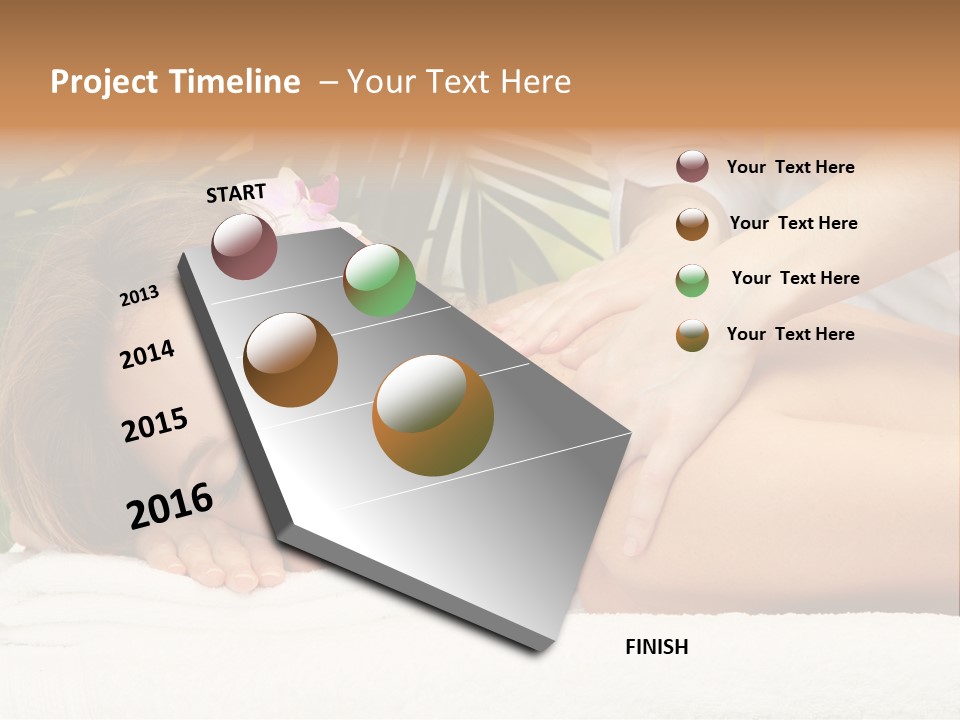 Project Timeline – Your Text Here

START

2013

2014

2015

2016

FINISH

Your Text Here

Your Text Here

Your Text Here

Your Text Here